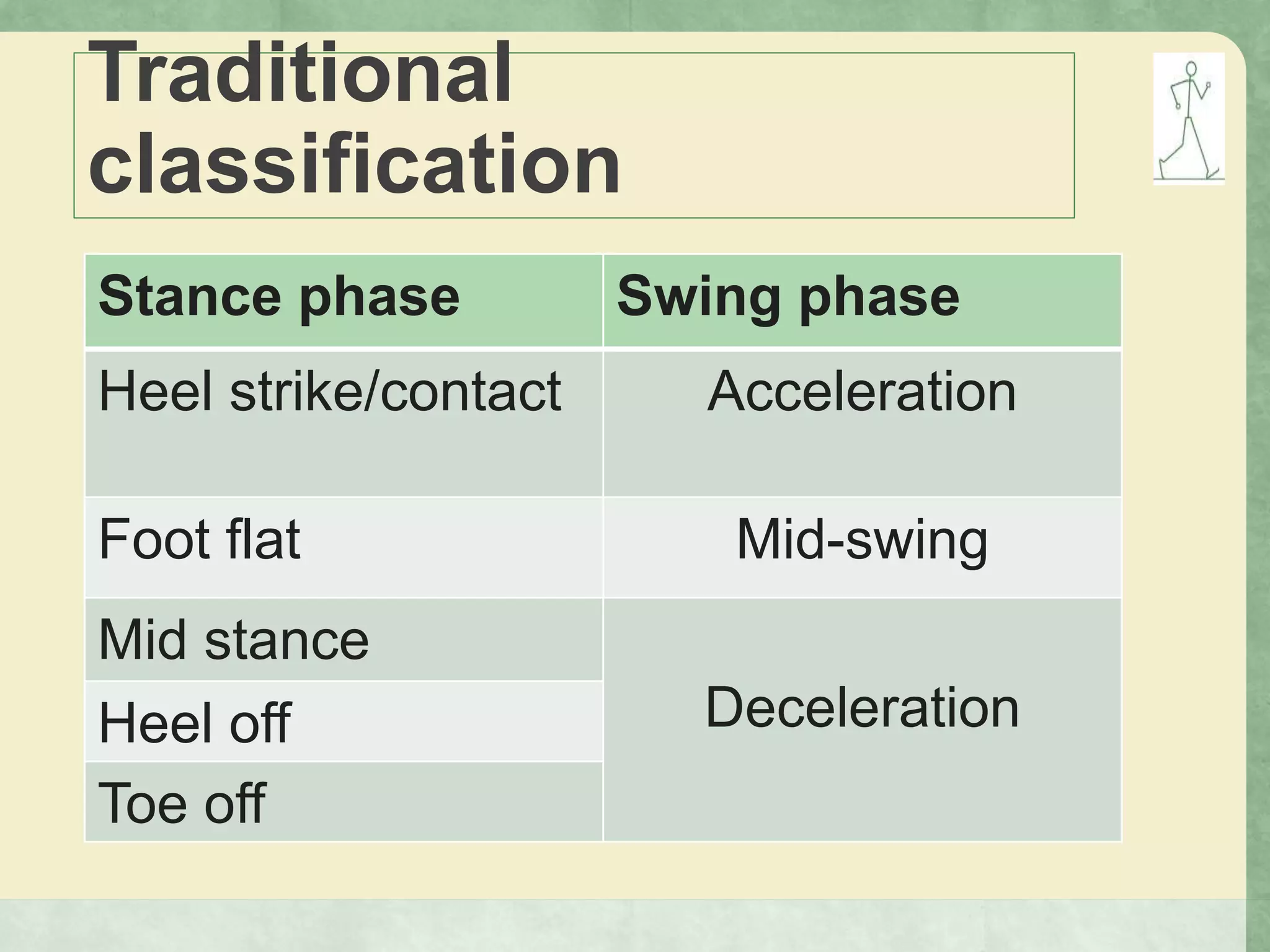 Traditional classification

| Stance phase | Swing phase |
|---|---|
| Heel strike/contact | Acceleration |
| Foot flat | Mid-swing |
| Mid stance | Deceleration |
| Heel off | |
| Toe off | |